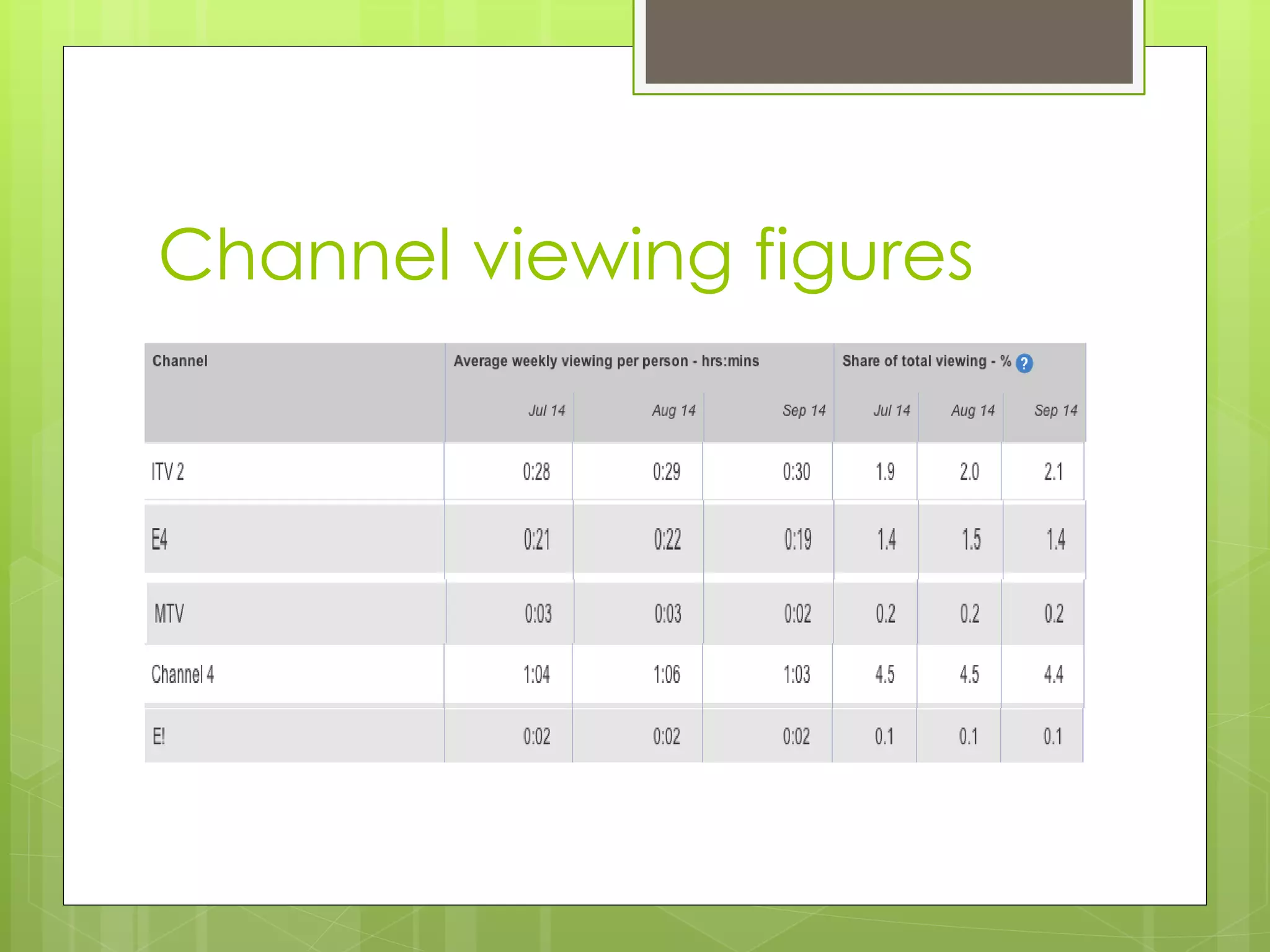 Channel viewing figures

| Channel | Average weekly viewing per person - hrs:mins | | | Share of total viewing - % ? | | |
|---|---|---|---|---|---|---|
| | Jul 14 | Aug 14 | Sep 14 | Jul 14 | Aug 14 | Sep 14 |
| ITV 2 | 0:28 | 0:29 | 0:30 | 1.9 | 2.0 | 2.1 |
| E4 | 0:21 | 0:22 | 0:19 | 1.4 | 1.5 | 1.4 |
| MTV | 0:03 | 0:03 | 0:02 | 0.2 | 0.2 | 0.2 |
| Channel 4 | 1:04 | 1:06 | 1:03 | 4.5 | 4.5 | 4.4 |
| E! | 0:02 | 0:02 | 0:02 | 0.1 | 0.1 | 0.1 |